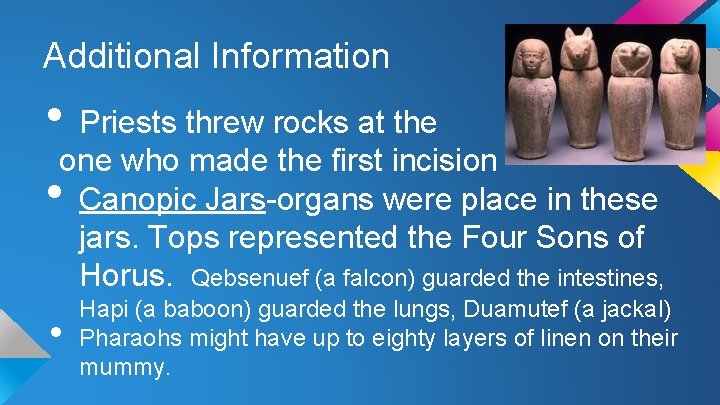 Additional Information

• Priests threw rocks at the one who made the first incision

• Canopic Jars-organs were place in these jars. Tops represented the Four Sons of Horus. Qebsenuef (a falcon) guarded the intestines, Hapi (a baboon) guarded the lungs, Duamutef (a jackal)

• Pharaohs might have up to eighty layers of linen on their mummy.